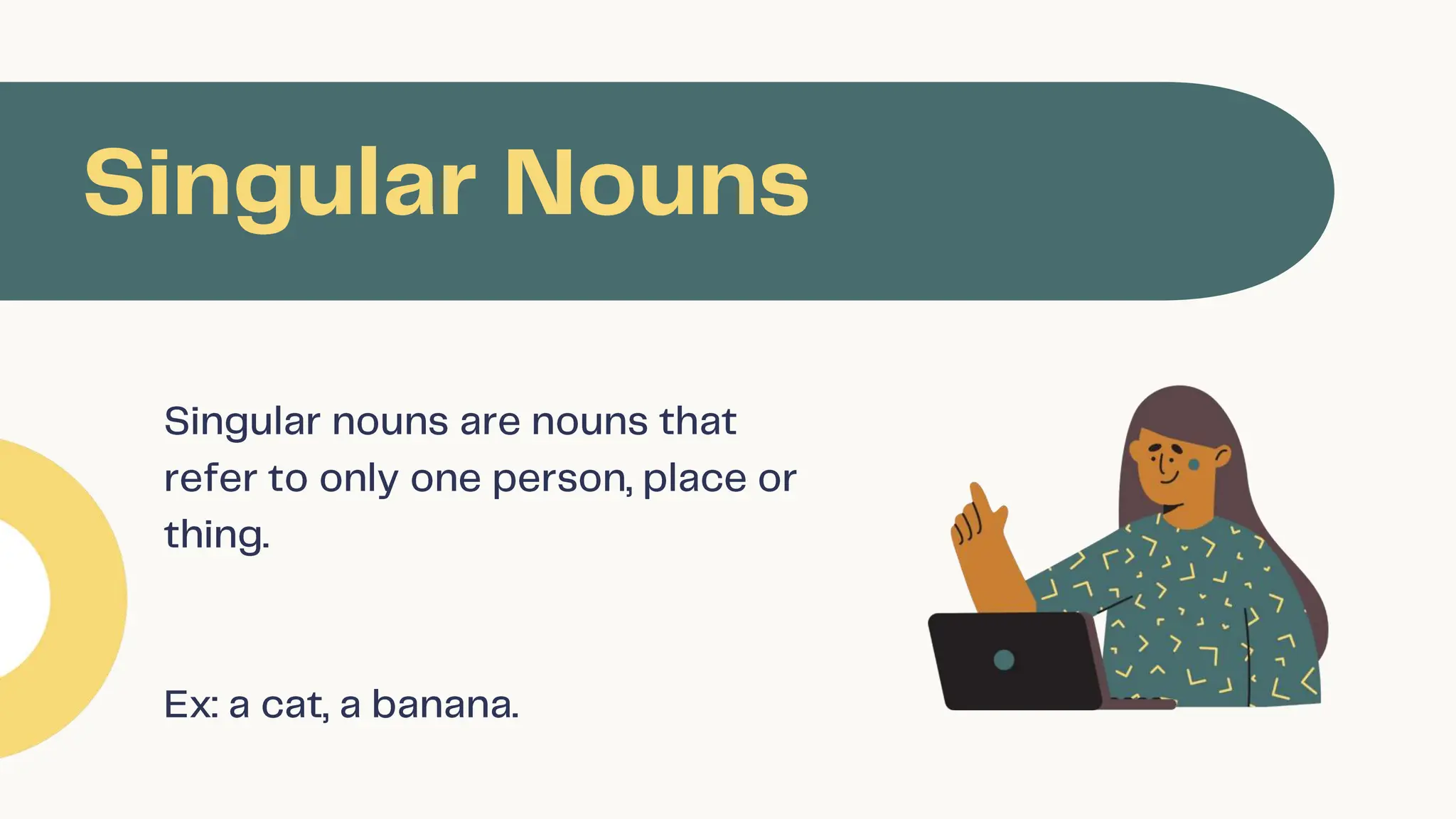 Singular Nouns

Singular nouns are nouns that refer to only one person, place or thing.

Ex: a cat, a banana.